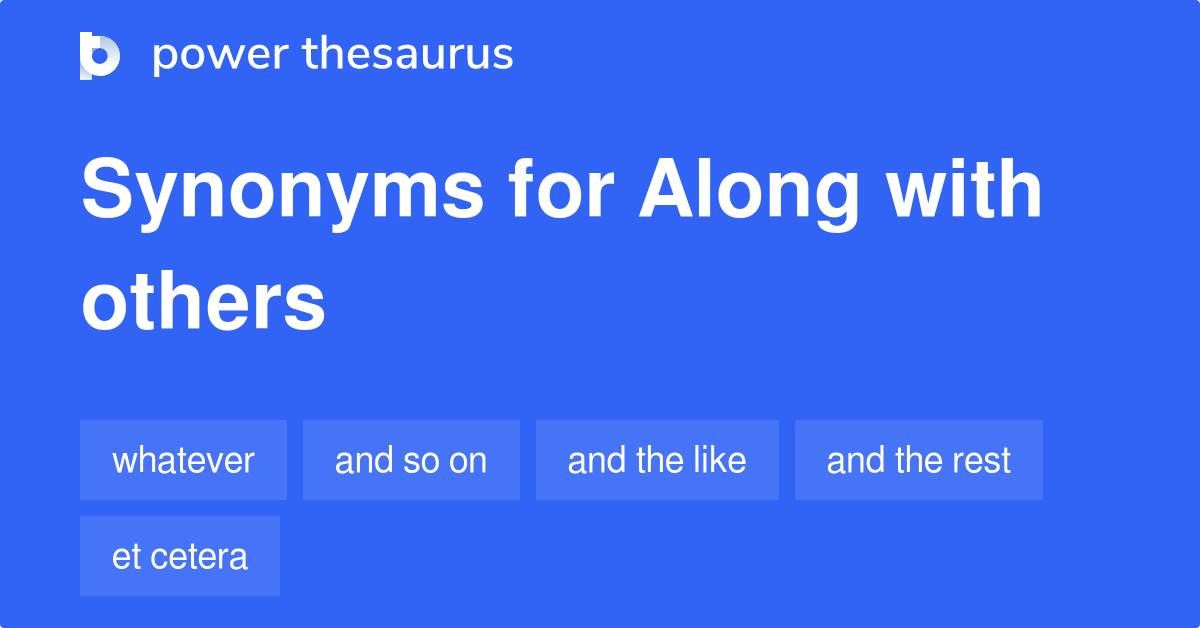 power thesaurus

Synonyms for Along with others

whatever
and so on
and the like
and the rest
et cetera